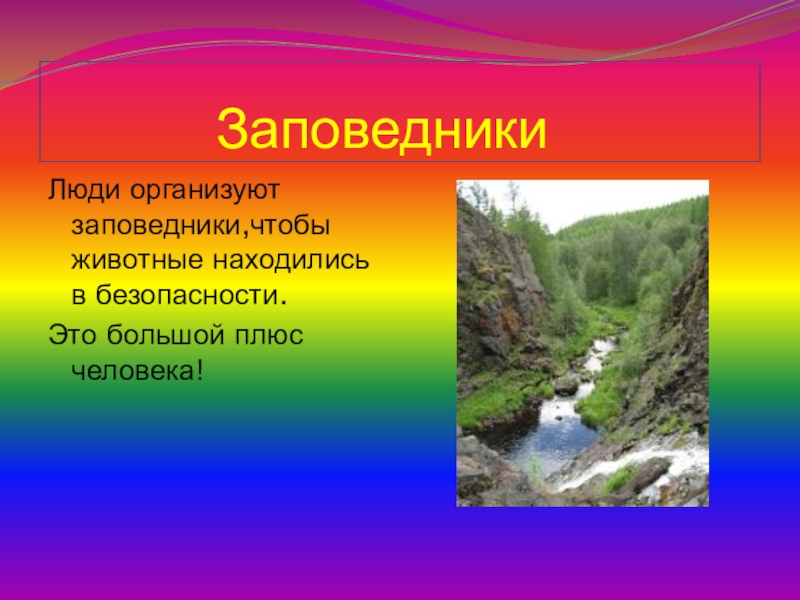 Заповедники

Люди организуют заповедники,чтобы животные находились в безопасности.

Это большой плюс человека!